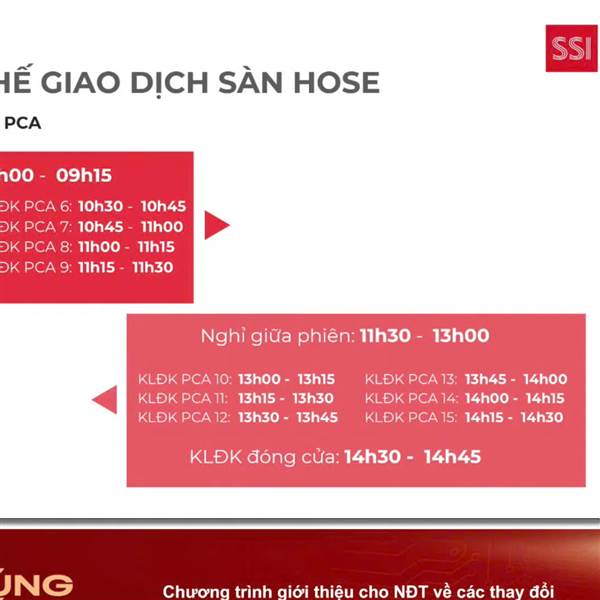 SSI

HẾ GIAO DỊCH SÀN HOSE

PCA

h00 - 09h15

ĐK PCA 6: 10h30 - 10h45
ĐK PCA 7: 10h45 - 11h00
ĐK PCA 8: 11h00 - 11h15
ĐK PCA 9: 11h15 - 11h30

Nghỉ giữa phiên: 11h30 - 13h00

KLĐK PCA 10: 13h00 - 13h15
KLĐK PCA 11: 13h15 - 13h30
KLĐK PCA 12: 13h30 - 13h45

KLĐK PCA 13: 13h45 - 14h00
KLĐK PCA 14: 14h00 - 14h15
KLĐK PCA 15: 14h15 - 14h30

KLĐK đóng cửa: 14h30 - 14h45

ỨNG

Chương trình giới thiệu cho NĐT về các thay đổi